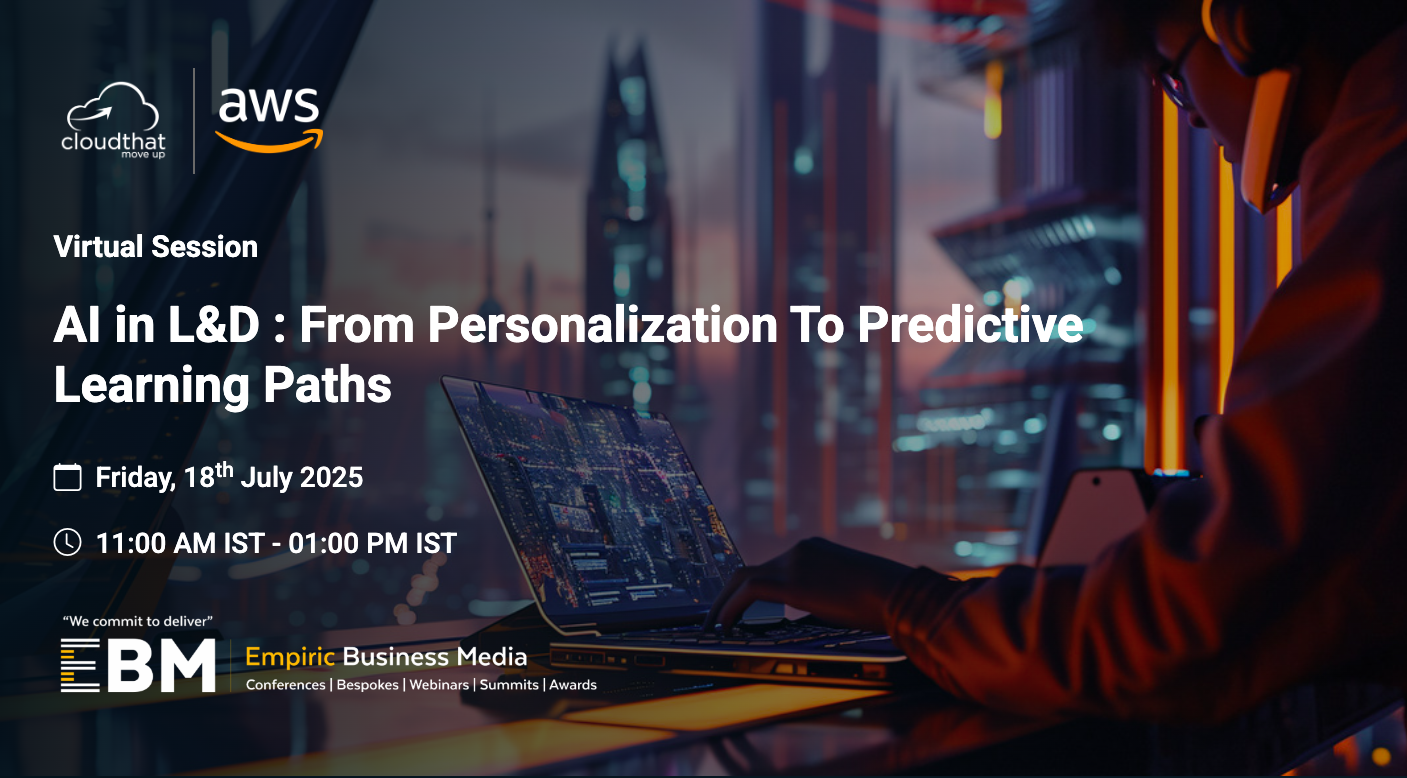 cloudthat
move up

aws

Virtual Session

AI in L&D : From Personalization To Predictive Learning Paths

Friday, 18$^{th}$ July 2025

11:00 AM IST - 01:00 PM IST

"We commit to deliver"

EBM

Empiric Business Media

Conferences | Bespokes | Webinars | Summits | Awards